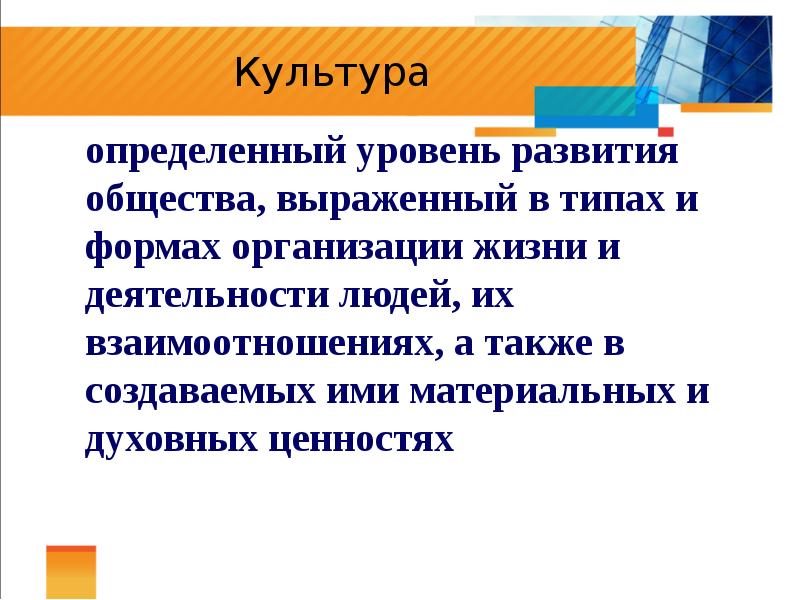 Культура

определенный уровень развития общества, выраженный в типах и формах организации жизни и деятельности людей, их взаимоотношениях, а также в создаваемых ими материальных и духовных ценностях